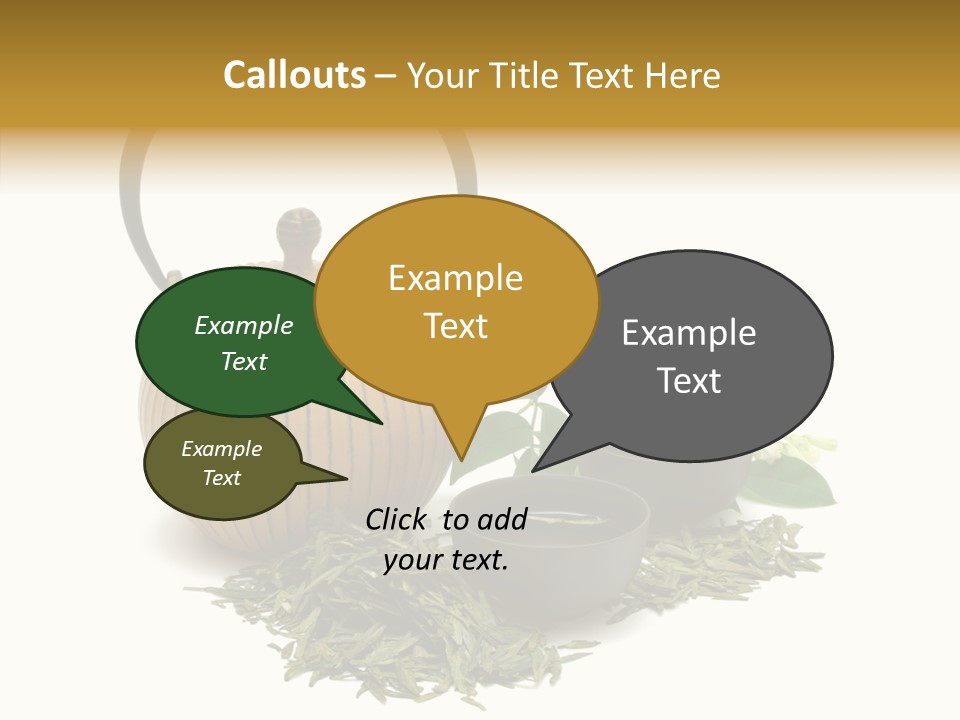 Callouts – Your Title Text Here

Example Text

Example Text

Example Text

Example Text

Click to add your text.